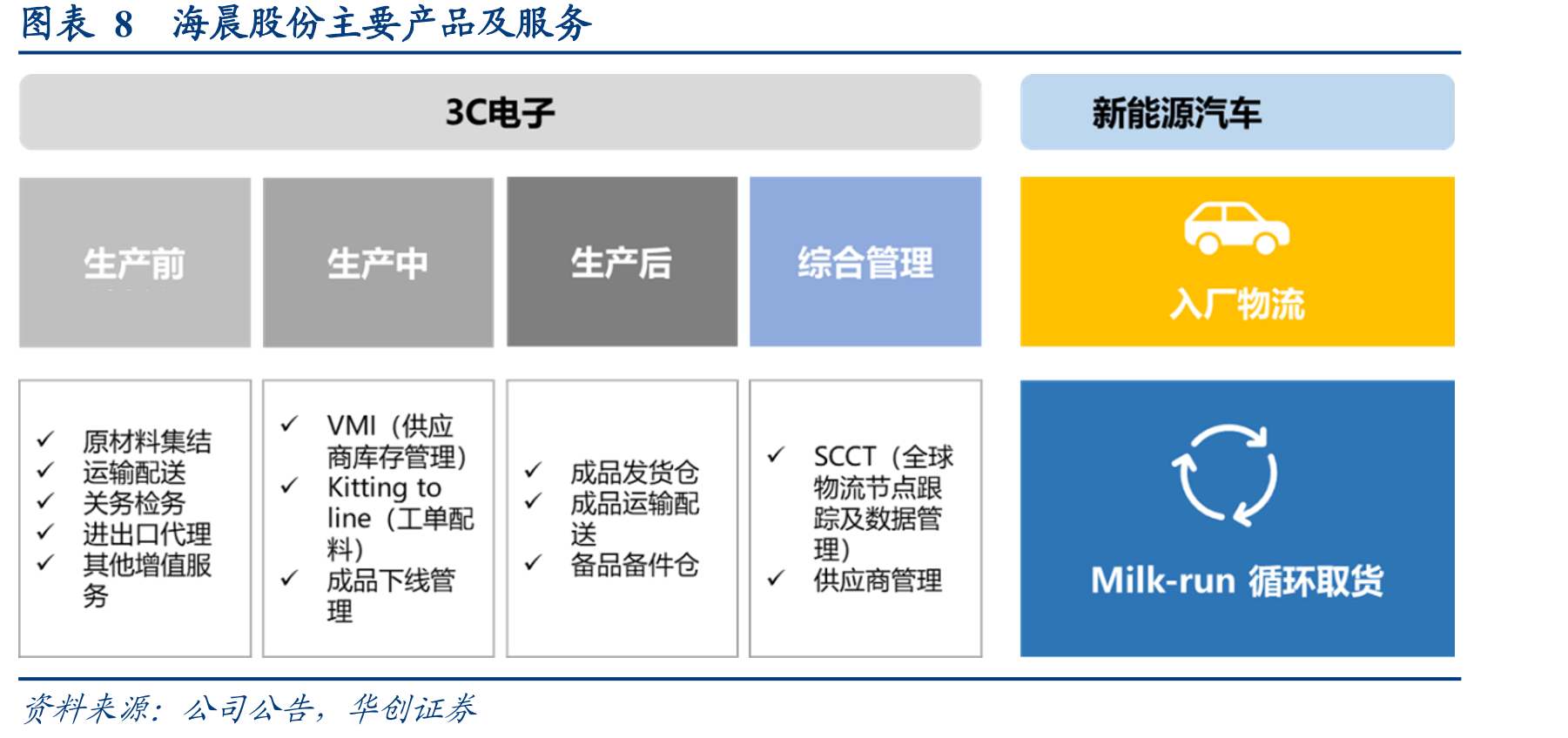 图表 8　海晨股份主要产品及服务

3C电子

新能源汽车

生产前

生产中

生产后

综合管理

入厂物流

✓ 原材料集结
✓ 运输配送
✓ 关务检务
✓ 进出口代理
✓ 其他增值服务

✓ VMI（供应商库存管理）
✓ Kitting to line（工单配料）
✓ 成品下线管理

✓ 成品发货仓
✓ 成品运输配送
✓ 备品备件仓

✓ SCCT（全球物流节点跟踪及数据管理）
✓ 供应商管理

Milk-run 循环取货

资料来源：公司公告，华创证券